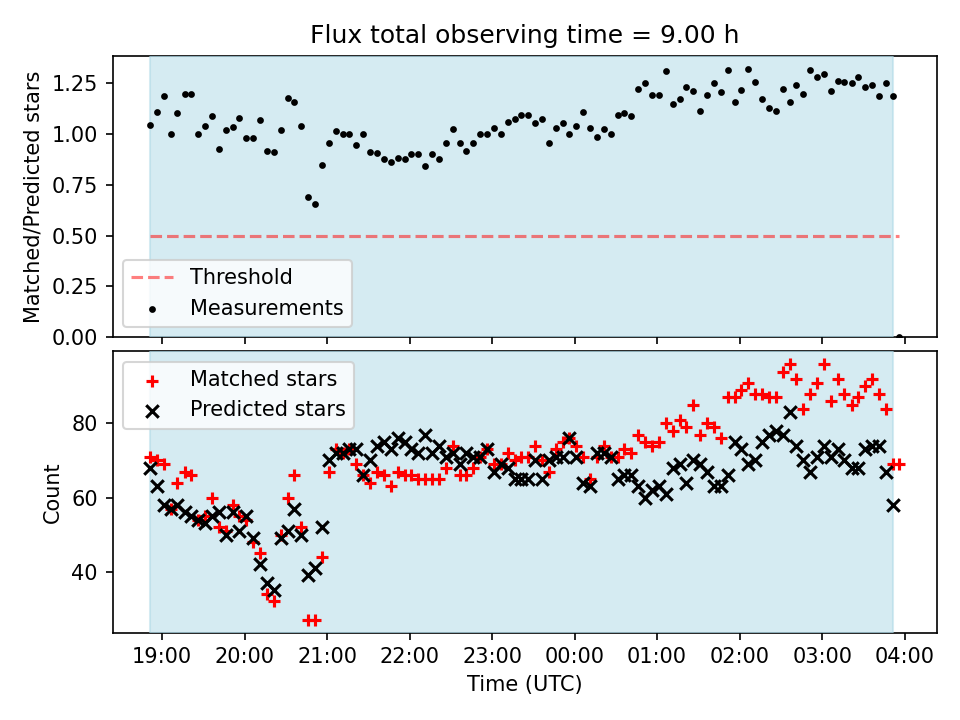 Flux total observing time = 9.00 h

Matched/Predicted stars

1.25
1.00
0.75
0.50
0.25
0.00

Threshold
Measurements

Matched stars
Predicted stars

Count

80
60
40

19:00
20:00
21:00
22:00
23:00
00:00
01:00
02:00
03:00
04:00

Time (UTC)